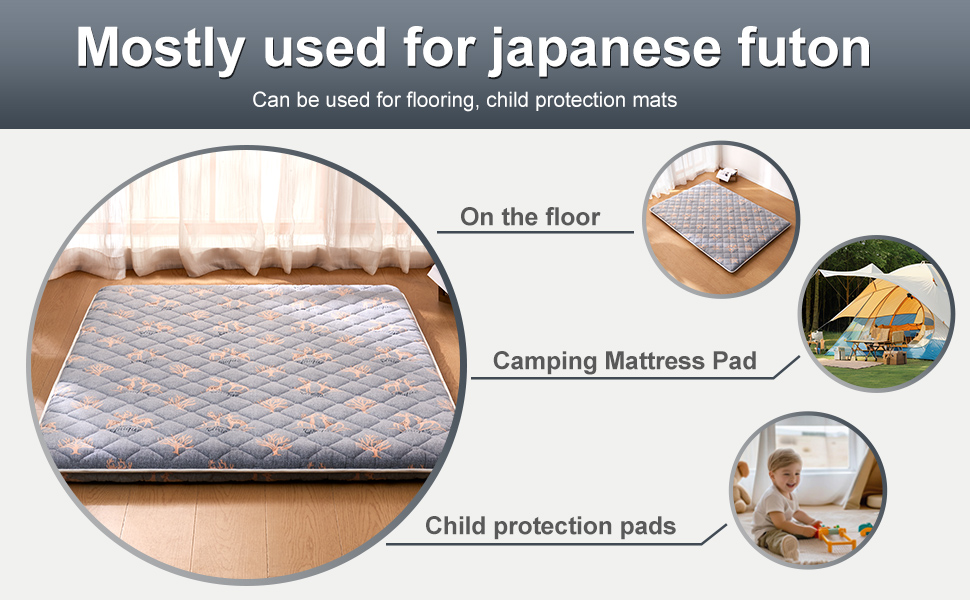 Mostly used for japanese futon

Can be used for flooring, child protection mats

On the floor

Camping Mattress Pad

Child protection pads